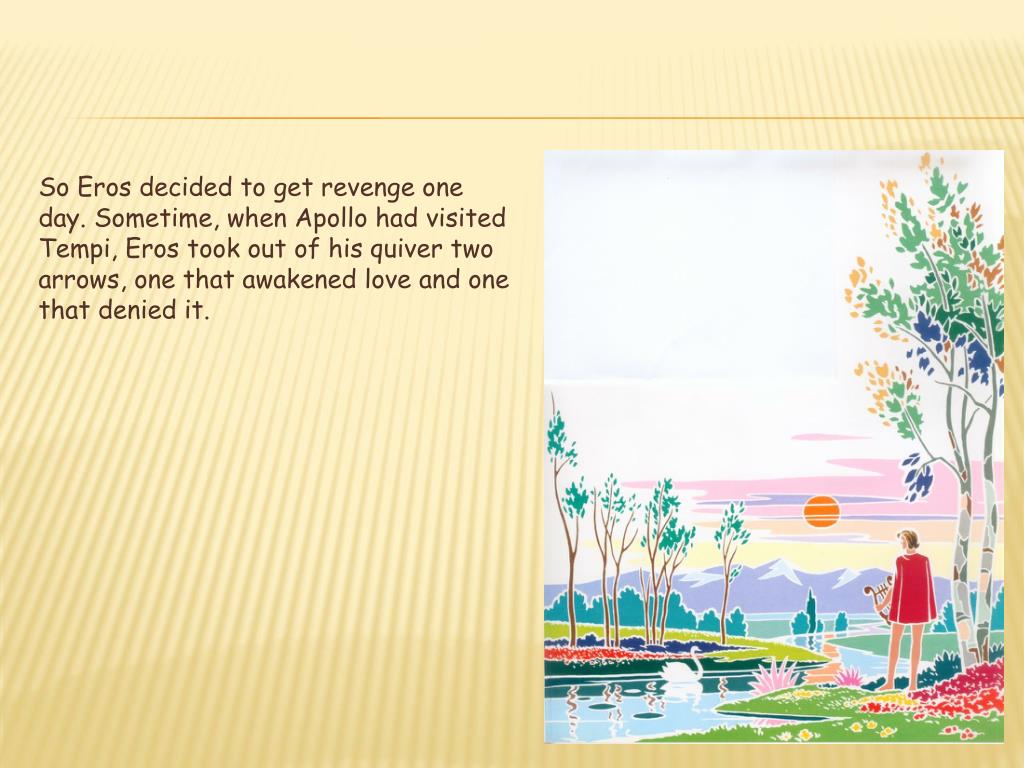 So Eros decided to get revenge one day. Sometime, when Apollo had visited Tempi, Eros took out of his quiver two arrows, one that awakened love and one that denied it.